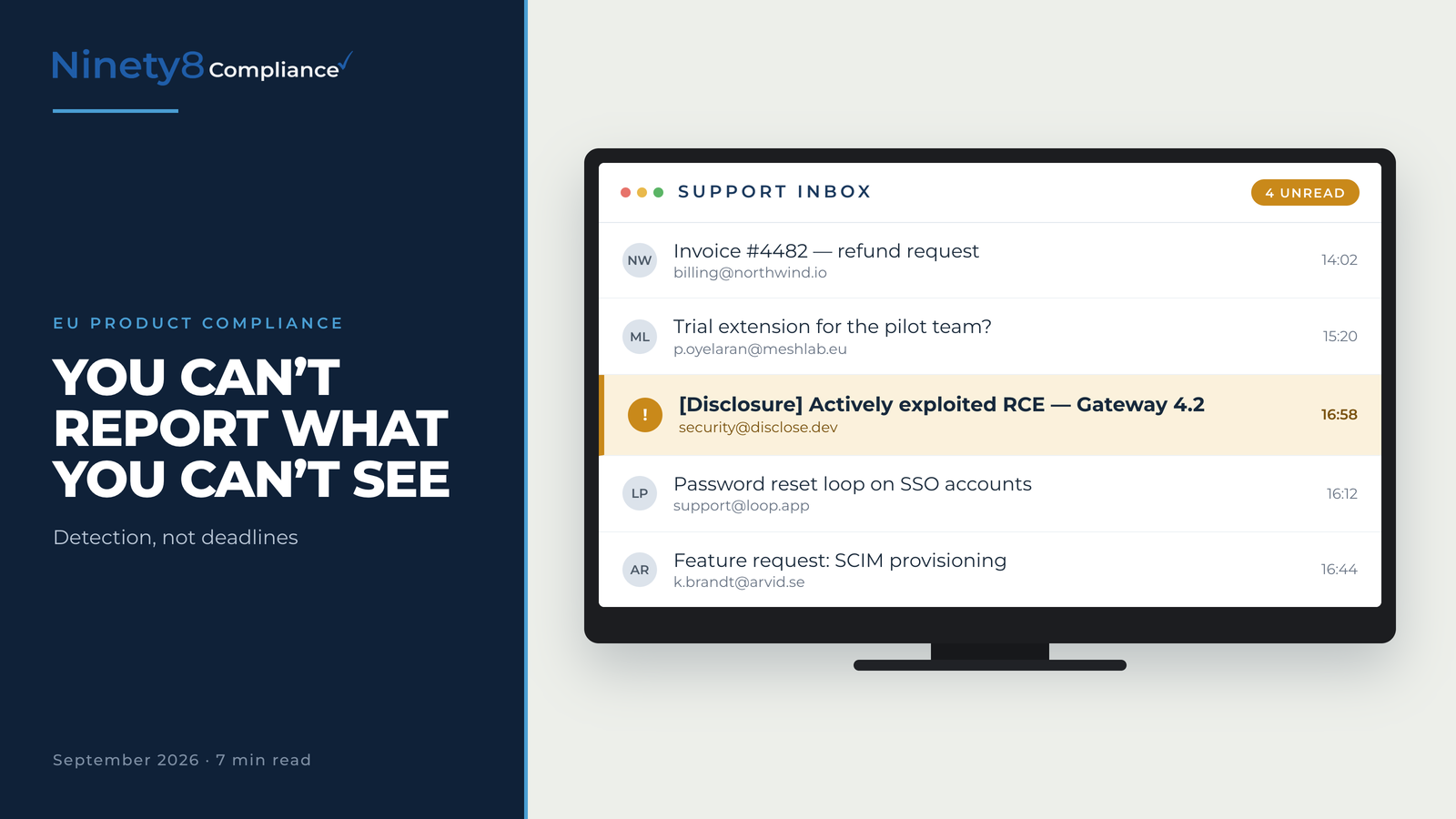 Ninety8 Compliance

EU PRODUCT COMPLIANCE

YOU CAN'T REPORT WHAT YOU CAN'T SEE

Detection, not deadlines

September 2026 · 7 min read

SUPPORT INBOX

4 UNREAD

NW
Invoice #4482 — refund request
billing@northwind.io
14:02

ML
Trial extension for the pilot team?
p.oyelaran@meshlab.eu
15:20

!
[Disclosure] Actively exploited RCE — Gateway 4.2
security@disclose.dev
16:58

LP
Password reset loop on SSO accounts
support@loop.app
16:12

AR
Feature request: SCIM provisioning
k.brandt@arvid.se
16:44